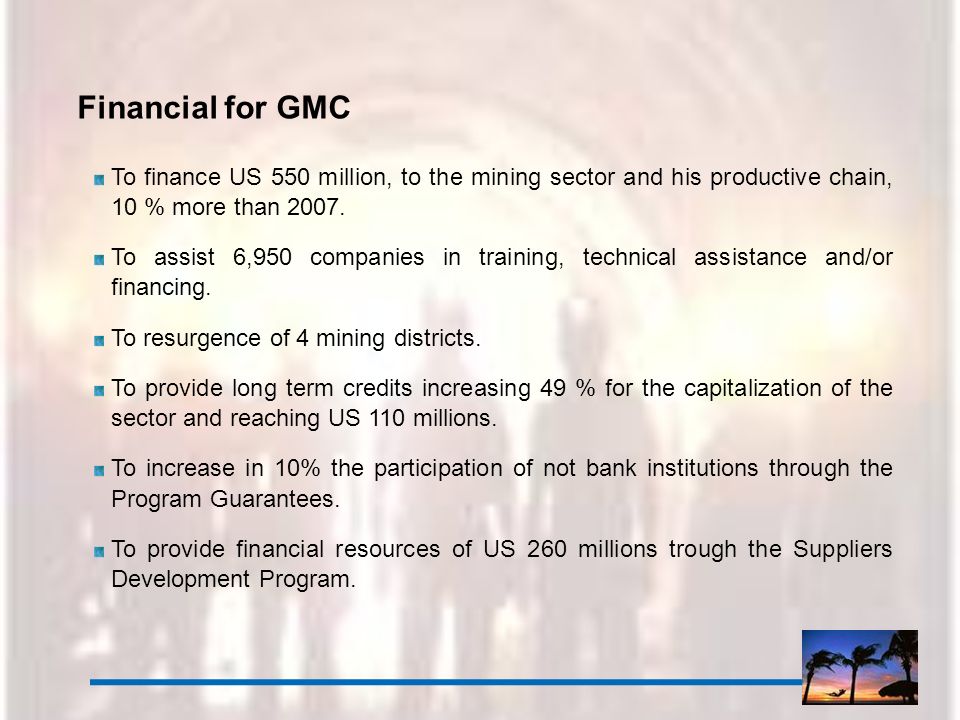 Financial for GMC

To finance US 550 million, to the mining sector and his productive chain, 10 % more than 2007.

To assist 6,950 companies in training, technical assistance and/or financing.

To resurgence of 4 mining districts.

To provide long term credits increasing 49 % for the capitalization of the sector and reaching US 110 millions.

To increase in 10% the participation of not bank institutions through the Program Guarantees.

To provide financial resources of US 260 millions trough the Suppliers Development Program.